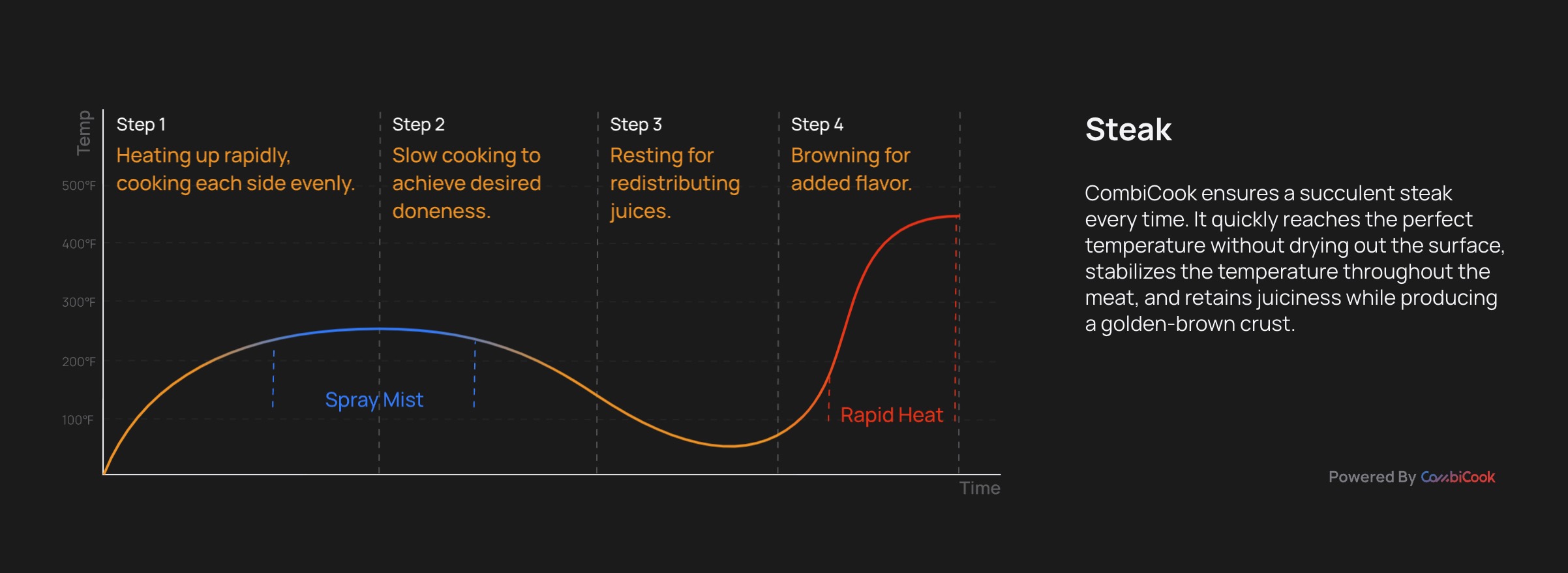 Temp

500°F
400°F
300°F
200°F
100°F

Step 1
Heating up rapidly, cooking each side evenly.

Step 2
Slow cooking to achieve desired doneness.

Step 3
Resting for redistributing juices.

Step 4
Browning for added flavor.

Spray Mist

Rapid Heat

Time

Steak

CombiCook ensures a succulent steak every time. It quickly reaches the perfect temperature without drying out the surface, stabilizes the temperature throughout the meat, and retains juiciness while producing a golden-brown crust.

Powered By CombiCook